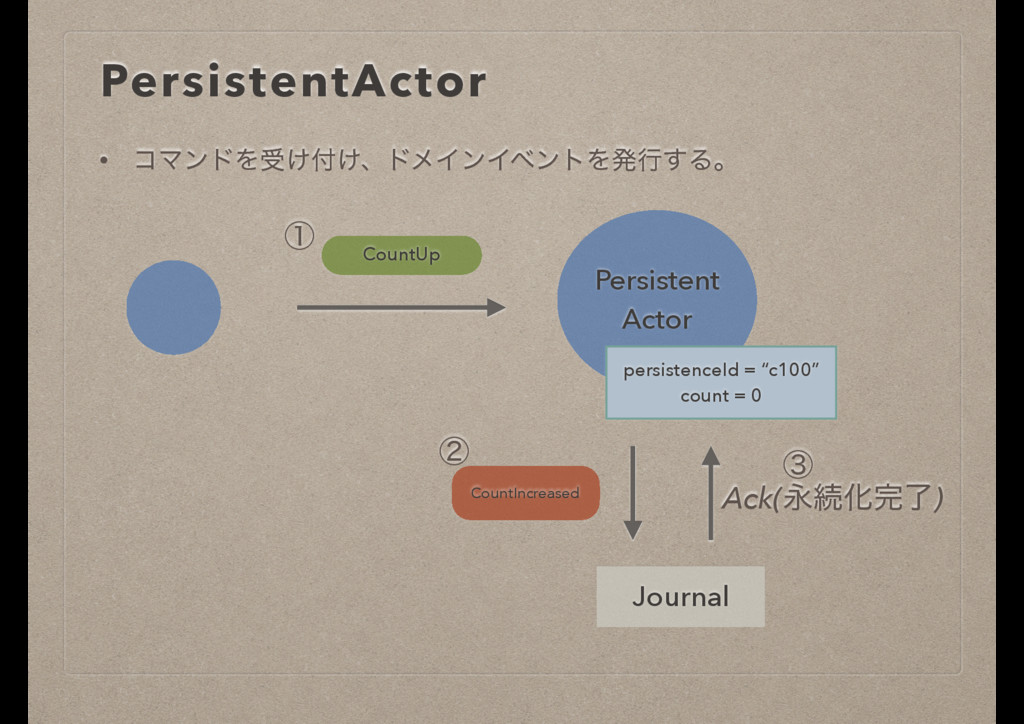 PersistentActor

• コマンドを受け付け、ドメインイベントを発行する。

①

CountUp

Persistent Actor

persistenceId = “c100”
count = 0

②

CountIncreased

③

Ack(永続化完了)

Journal